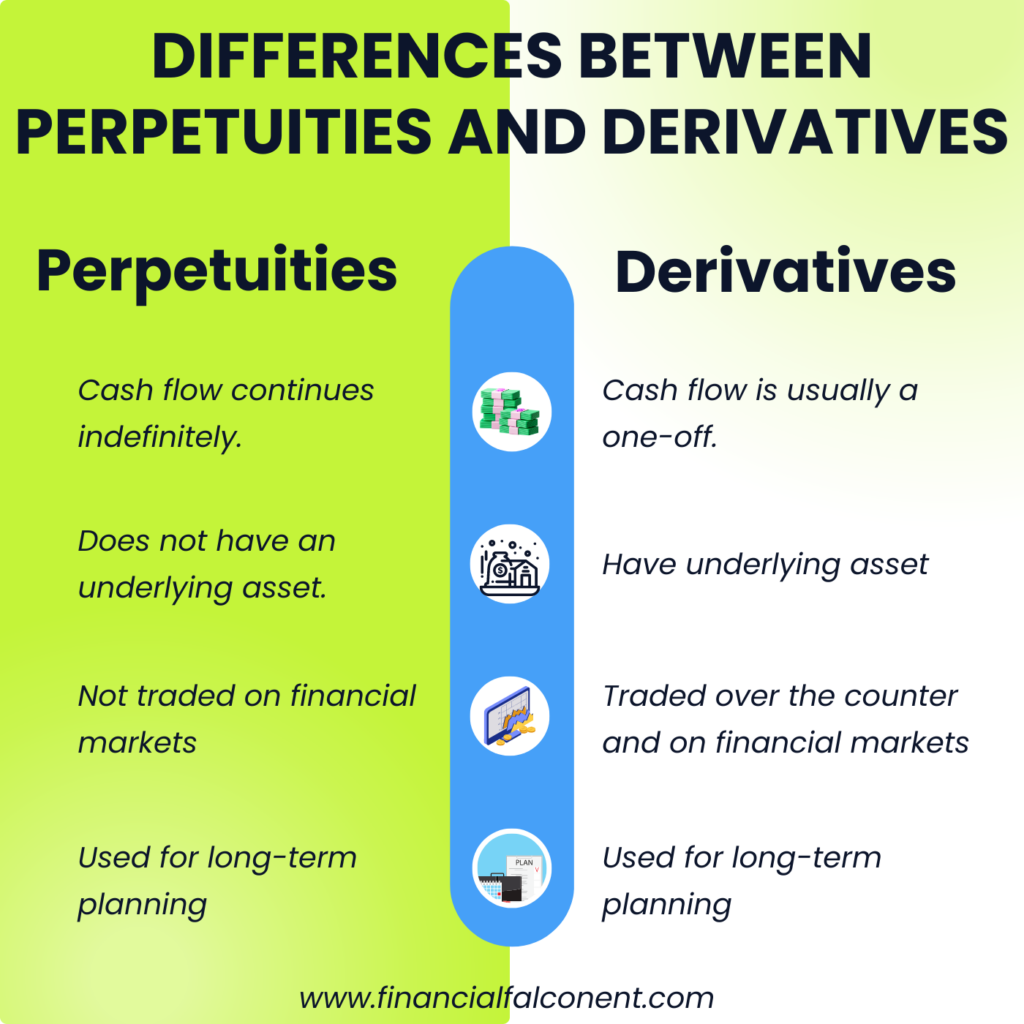 DIFFERENCES BETWEEN PERPETUITIES AND DERIVATIVES

Perpetuities

Cash flow continues indefinitely.

Does not have an underlying asset.

Not traded on financial markets

Used for long-term planning

Derivatives

Cash flow is usually a one-off.

Have underlying asset

Traded over the counter and on financial markets

Used for long-term planning

PLAN

www.financialfalconent.com